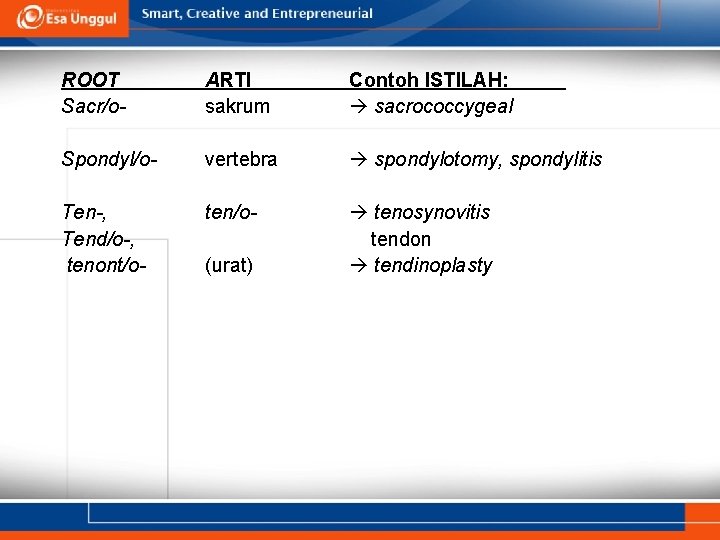 Esa Unggul Smart, Creative and Entrepreneurial

| ROOT | ARTI | Contoh ISTILAH: |
|---|---|---|
| Sacr/o- | sakrum | → sacrococcygeal |
| Spondyl/o- | vertebra | → spondylotomy, spondylitis |
| Ten-, | ten/o- | → tenosynovitis |
| Tend/o-, | | tendon |
| tenont/o- | (urat) | → tendinoplasty |